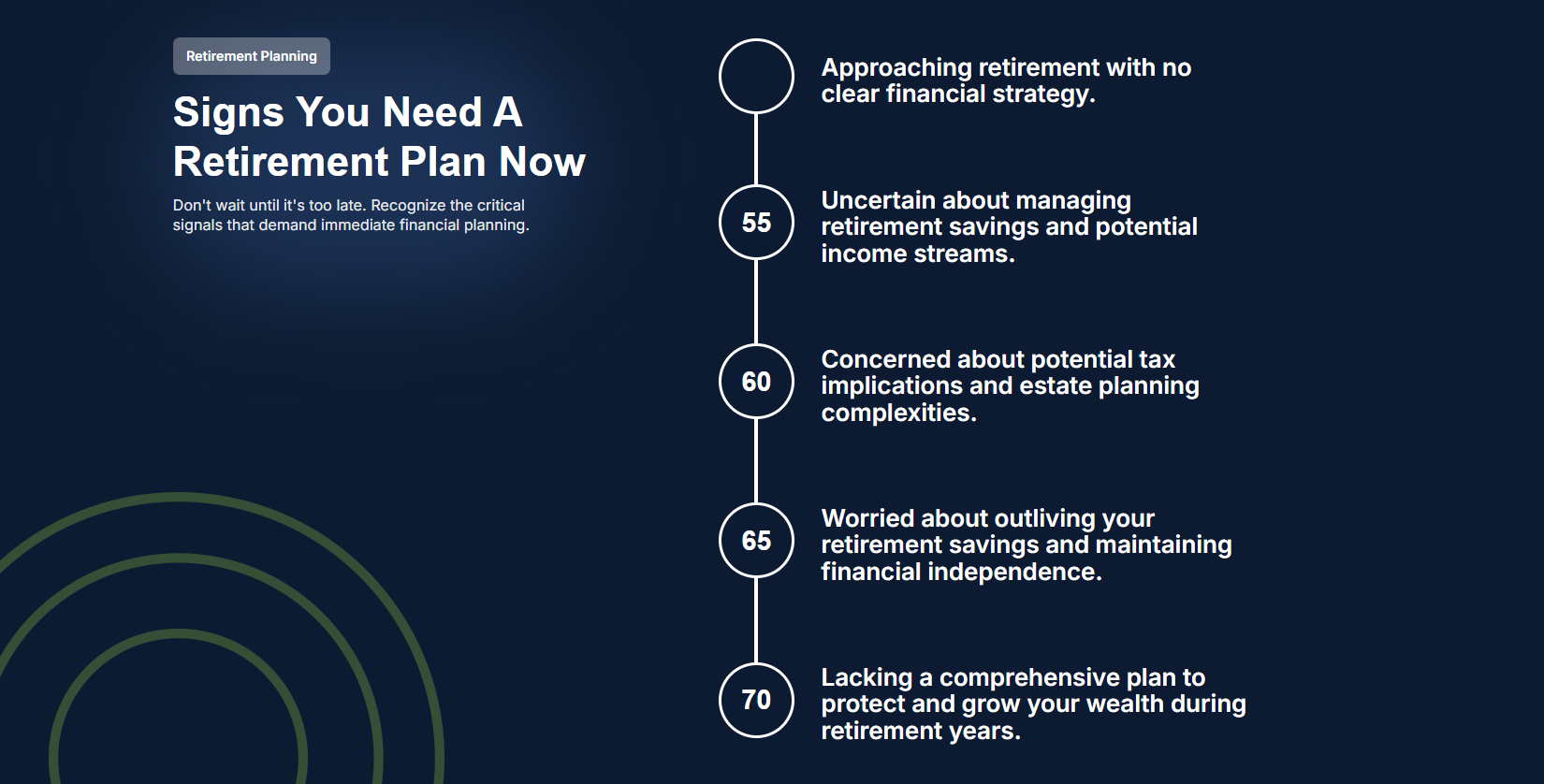 Retirement Planning

Signs You Need A Retirement Plan Now

Don't wait until it's too late. Recognize the critical signals that demand immediate financial planning.

Approaching retirement with no clear financial strategy.

55

Uncertain about managing retirement savings and potential income streams.

60

Concerned about potential tax implications and estate planning complexities.

65

Worried about outliving your retirement savings and maintaining financial independence.

70

Lacking a comprehensive plan to protect and grow your wealth during retirement years.